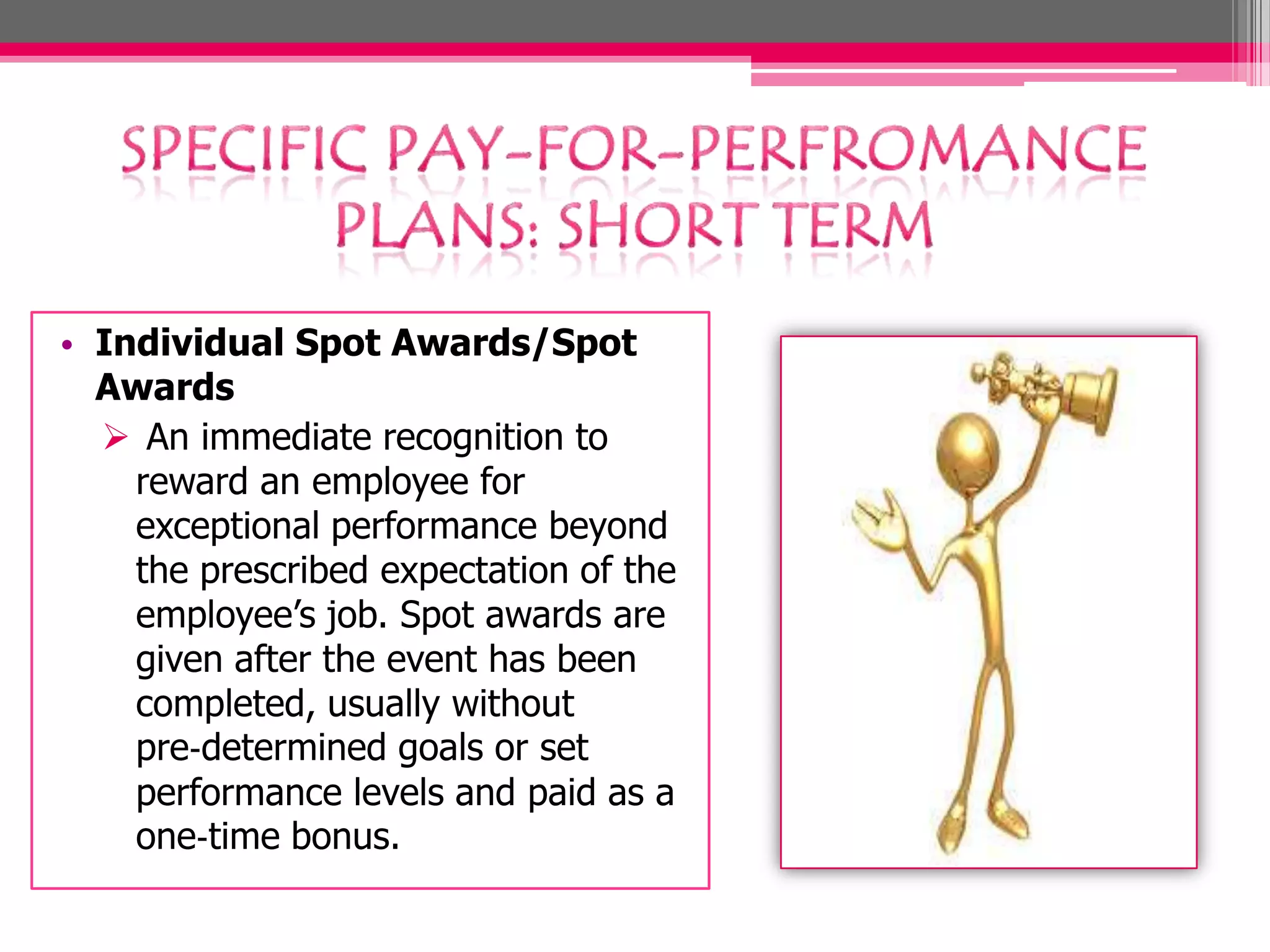 SPECIFIC PAY-FOR-PERFROMANCE PLANS: SHORT TERM

• Individual Spot Awards/Spot Awards

➢ An immediate recognition to reward an employee for exceptional performance beyond the prescribed expectation of the employee's job. Spot awards are given after the event has been completed, usually without pre-determined goals or set performance levels and paid as a one-time bonus.